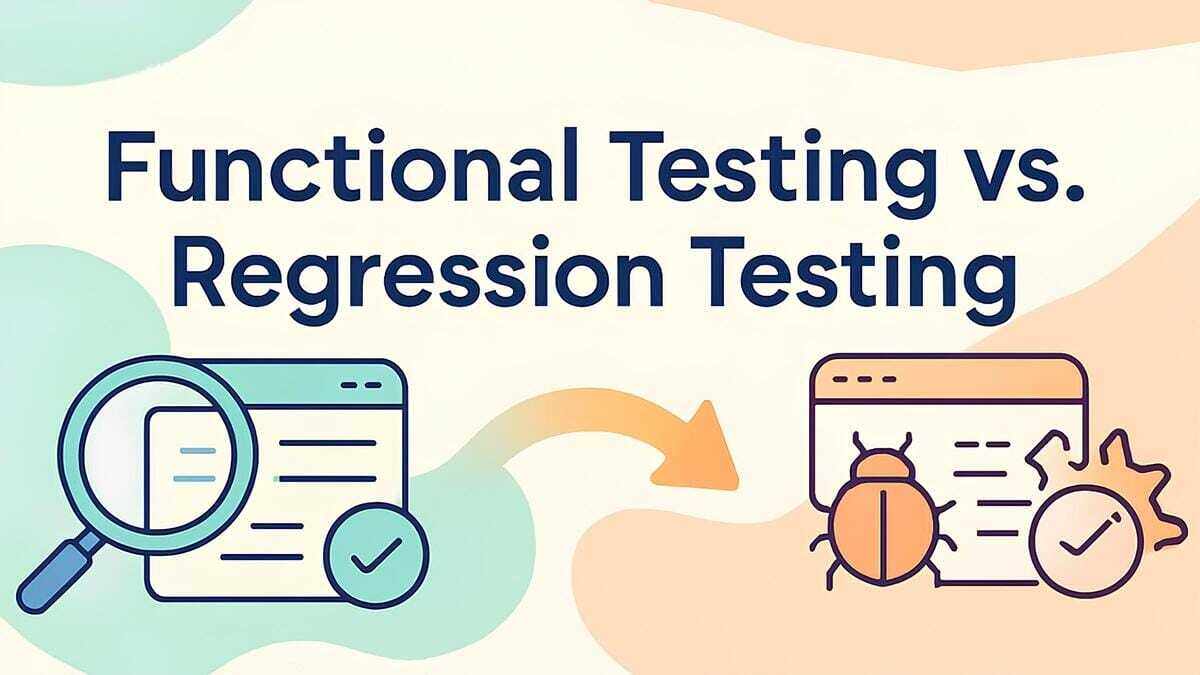 Functional Testing vs.
Regression Testing